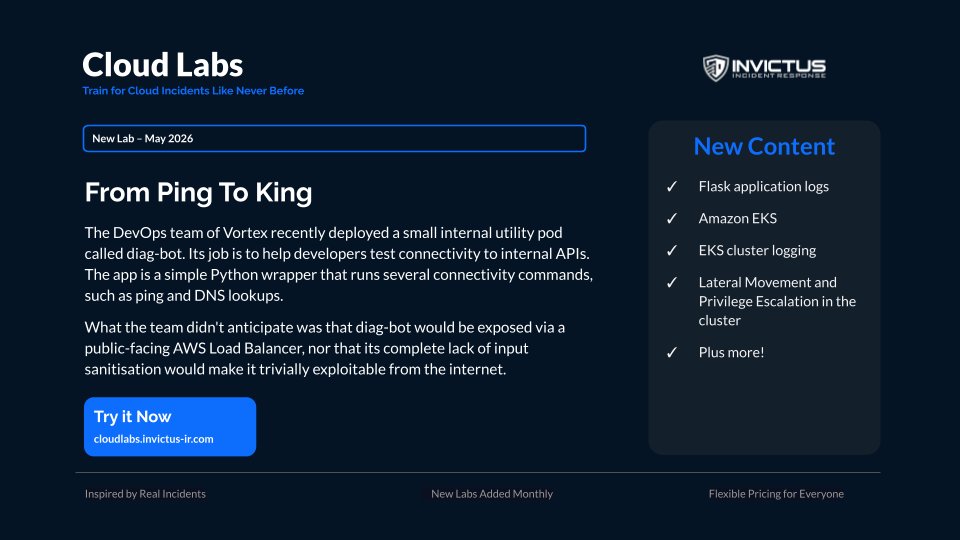 Cloud Labs
Train for Cloud Incidents Like Never Before

INVICTUS
INCIDENT RESPONSE

New Lab – May 2026

From Ping To King

The DevOps team of Vortex recently deployed a small internal utility pod called diag-bot. Its job is to help developers test connectivity to internal APIs. The app is a simple Python wrapper that runs several connectivity commands, such as ping and DNS lookups.

What the team didn't anticipate was that diag-bot would be exposed via a public-facing AWS Load Balancer, nor that its complete lack of input sanitisation would make it trivially exploitable from the internet.

Try it Now
cloudlabs.invictus-ir.com

New Content

✓ Flask application logs
✓ Amazon EKS
✓ EKS cluster logging
✓ Lateral Movement and Privilege Escalation in the cluster
✓ Plus more!

Inspired by Real Incidents
New Labs Added Monthly
Flexible Pricing for Everyone